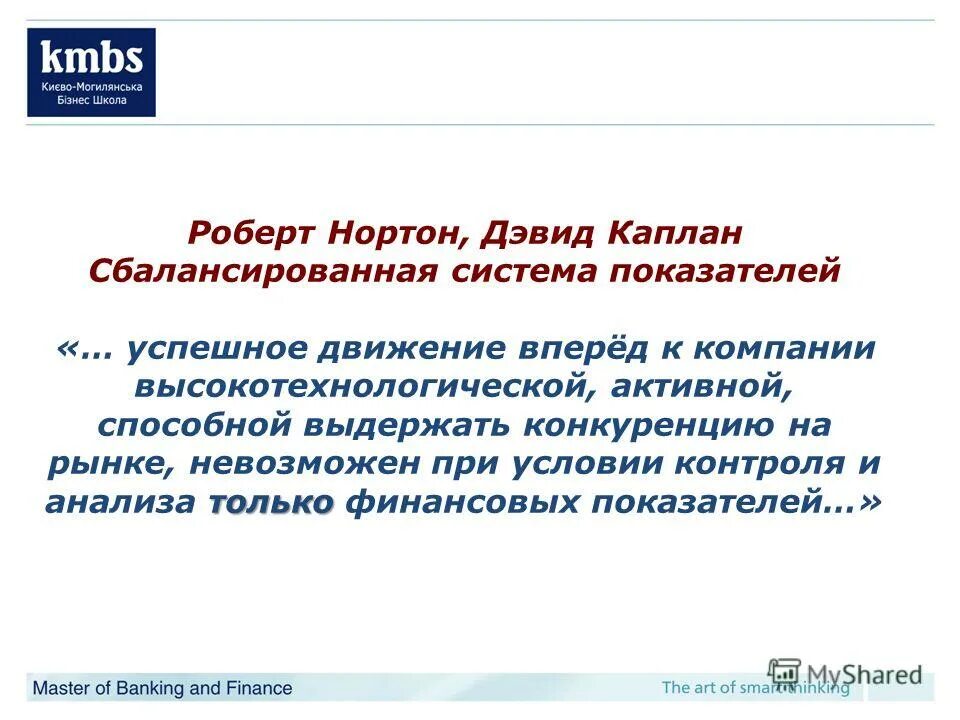 kmbs
Києво-Могилянська Бізнес Школа

Роберт Нортон, Дэвид Каплан
Сбалансированная система показателей

«… успешное движение вперёд к компании высокотехнологической, активной, способной выдержать конкуренцию на рынке, невозможен при условии контроля и анализа только финансовых показателей…»

Master of Banking and Finance
The art of smart thinking
MyShared